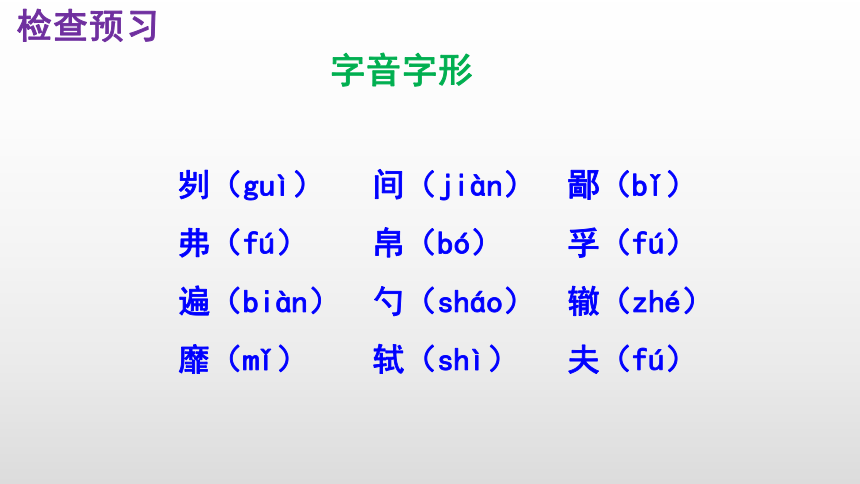 检查预习

字音字形

刿（guì） 间（jiàn） 鄙（bǐ）
弗（fú） 帛（bó） 孚（fú）
遍（biàn） 勺（sháo） 辙（zhé）
靡（mǐ） 轼（shì） 夫（fú）